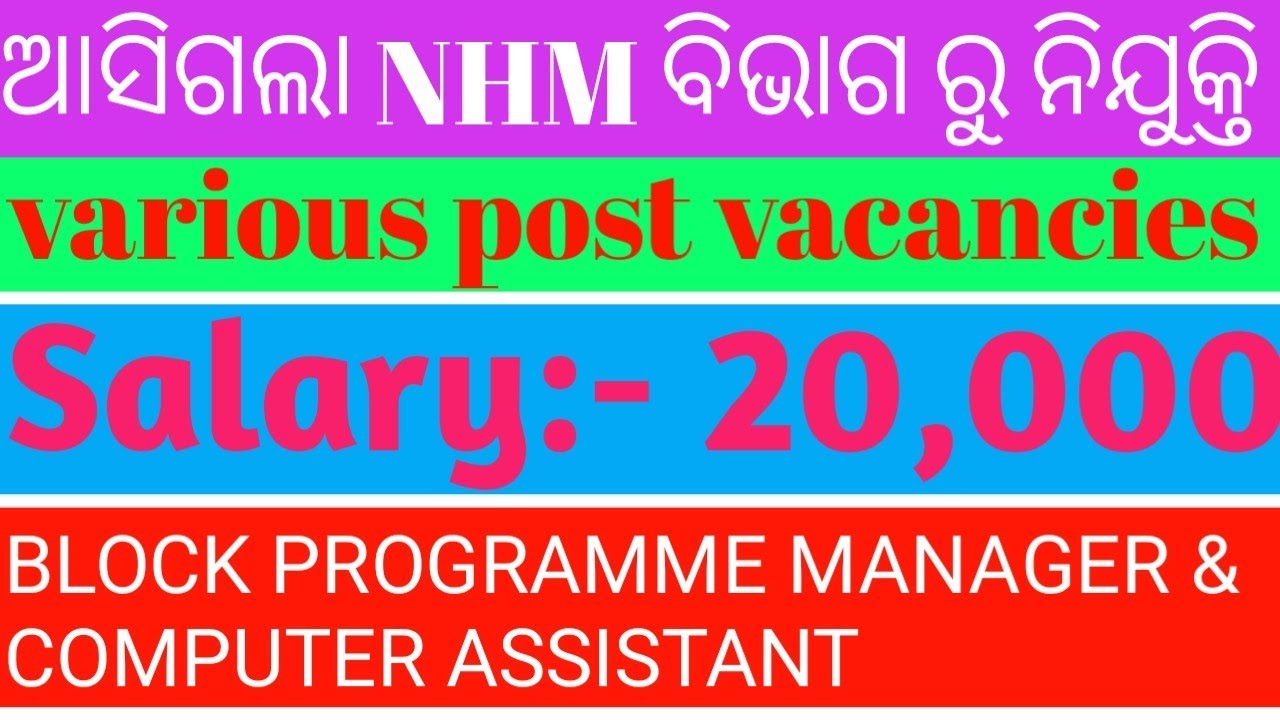 ଆସିଗଲା NHM ବିଭାଗ ରୁ ନିଯୁକ୍ତି

various post vacancies

Salary:- 20,000

BLOCK PROGRAMME MANAGER & COMPUTER ASSISTANT